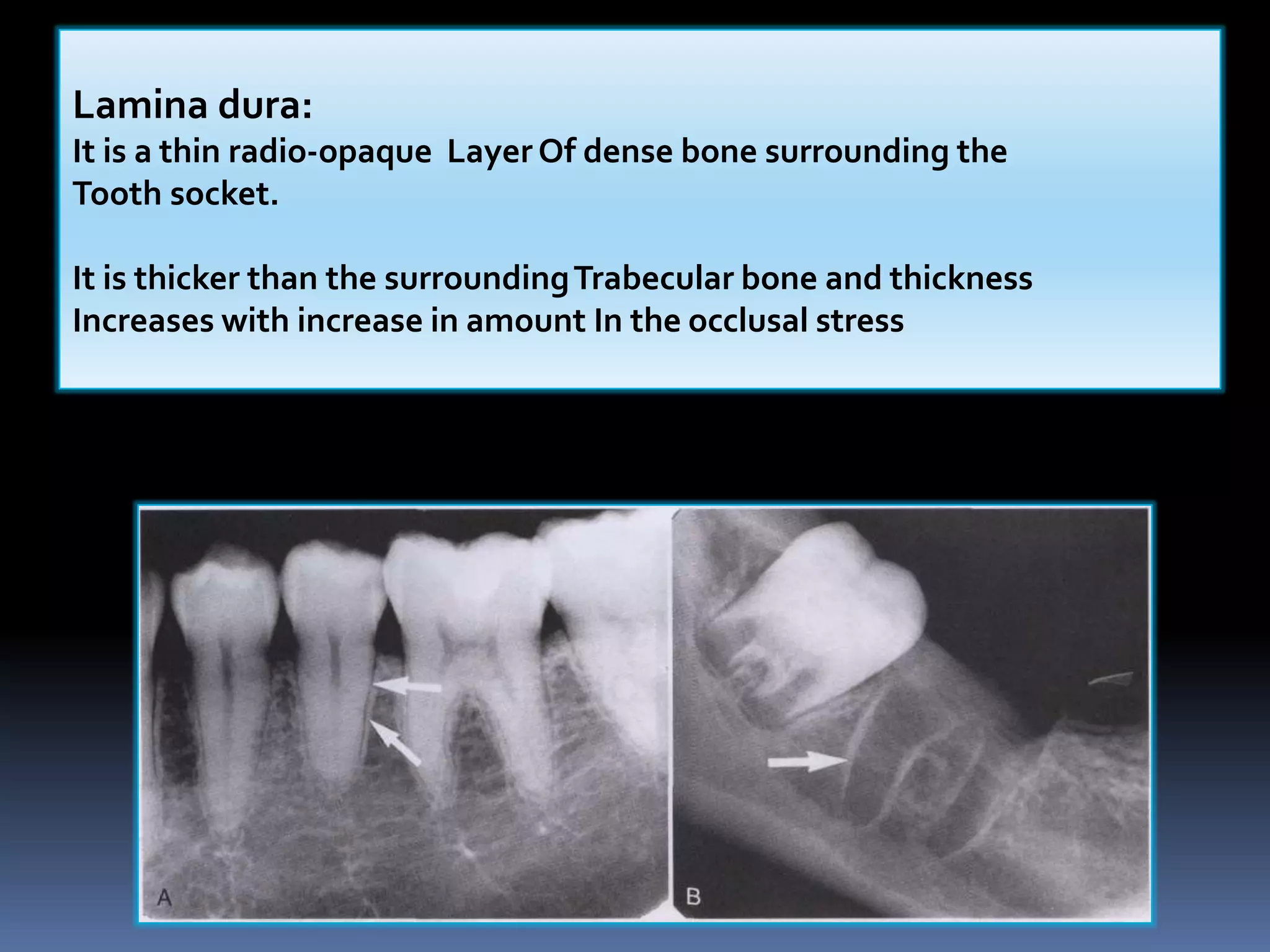 Lamina dura:
It is a thin radio-opaque Layer Of dense bone surrounding the Tooth socket.

It is thicker than the surrounding Trabecular bone and thickness Increases with increase in amount In the occlusal stress

A

B